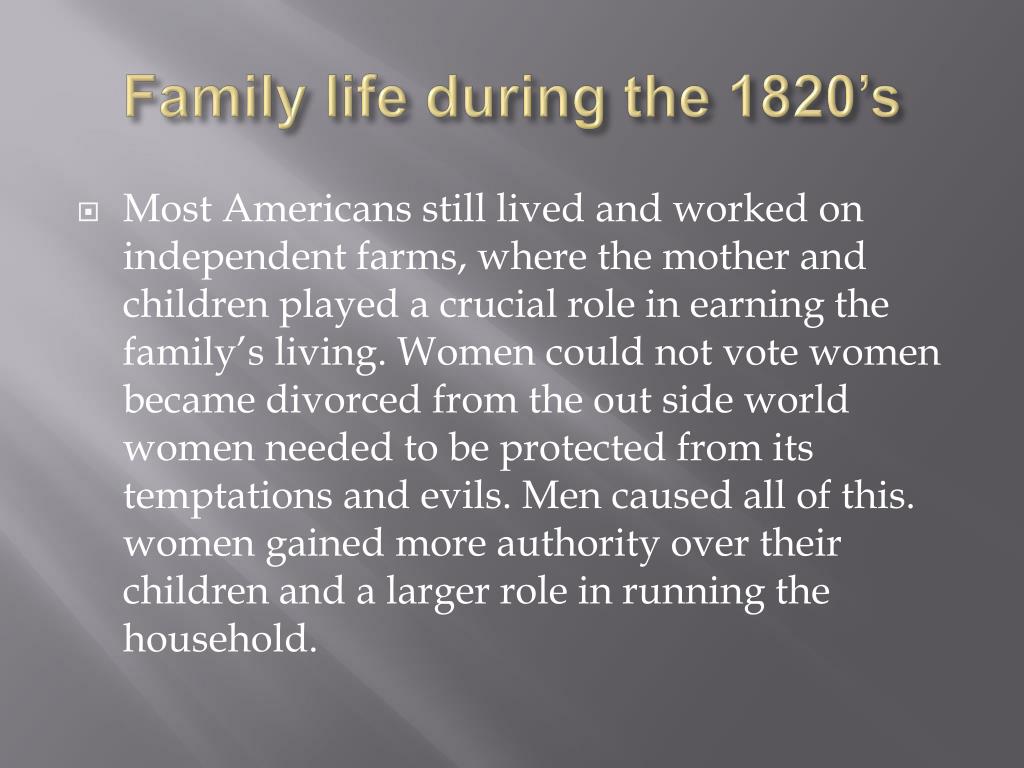 Family life during the 1820’s

Most Americans still lived and worked on independent farms, where the mother and children played a crucial role in earning the family’s living. Women could not vote women became divorced from the out side world women needed to be protected from its temptations and evils. Men caused all of this. women gained more authority over their children and a larger role in running the household.